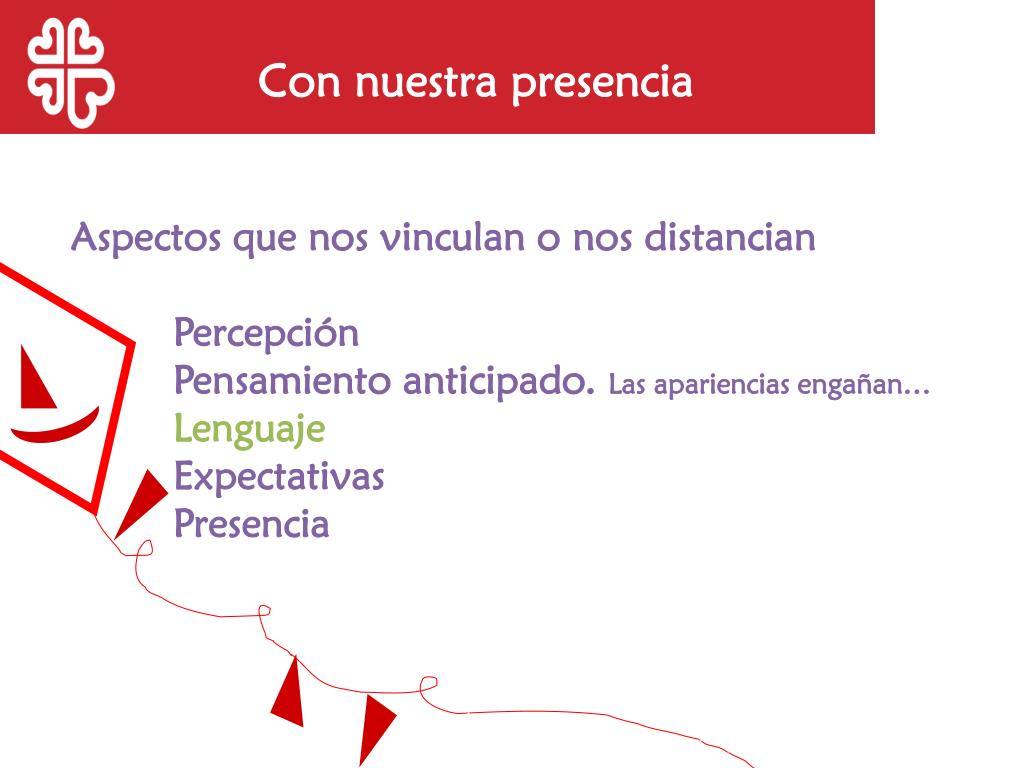 Con nuestra presencia

Aspectos que nos vinculan o nos distancian

Percepción
Pensamiento anticipado. Las apariencias engañan…
Lenguaje
Expectativas
Presencia